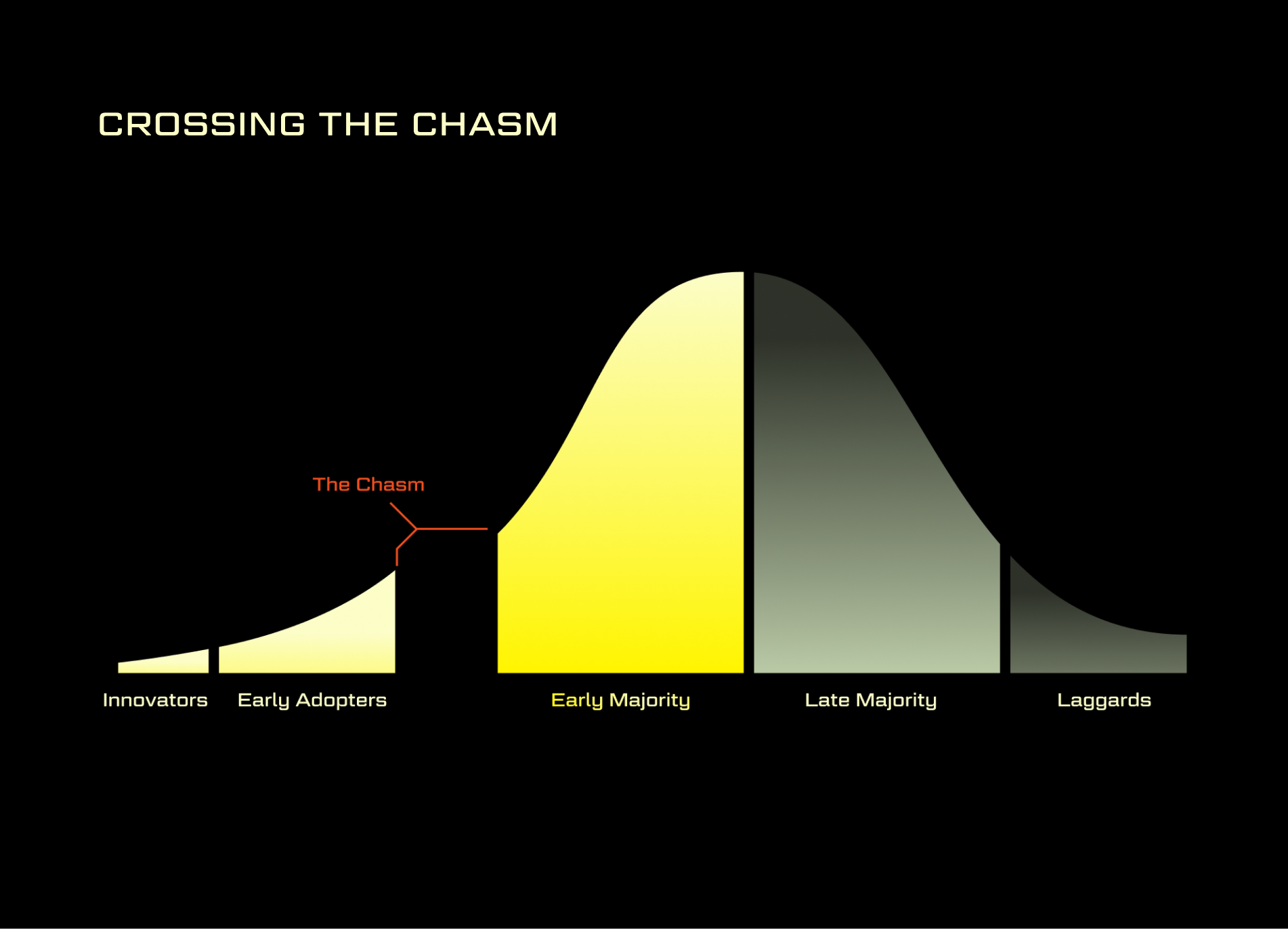 CROSSING THE CHASM

The Chasm

Innovators

Early Adopters

Early Majority

Late Majority

Laggards